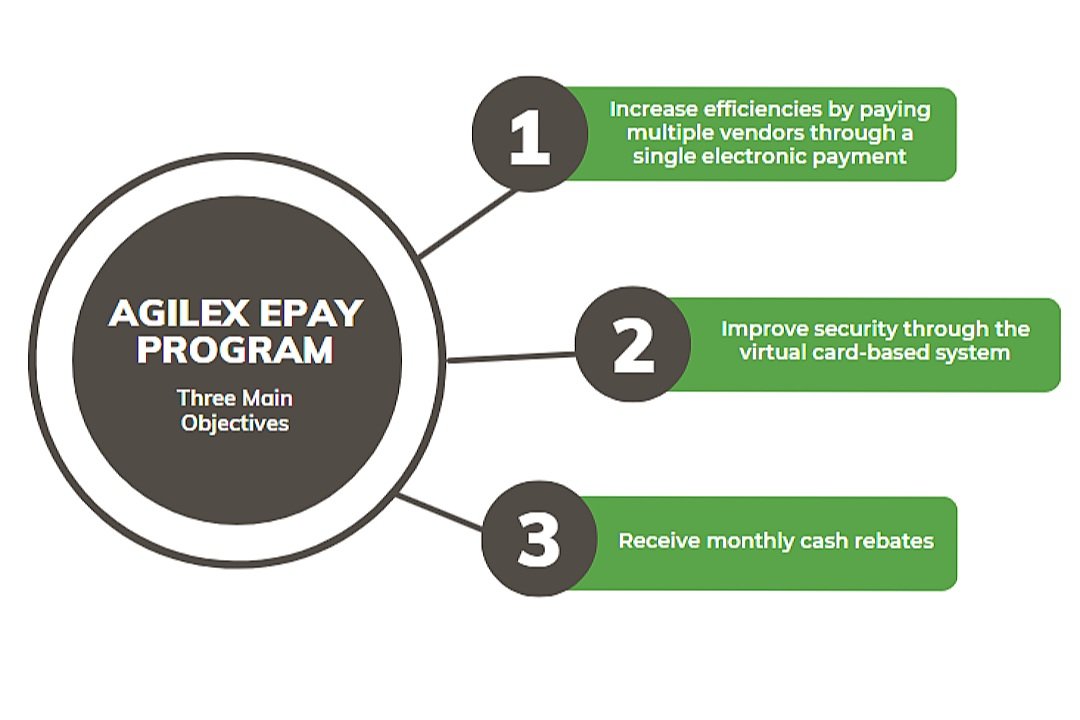 AGILEX EPAY PROGRAM

Three Main Objectives

1

Increase efficiencies by paying multiple vendors through a single electronic payment

2

Improve security through the virtual card-based system

3

Receive monthly cash rebates